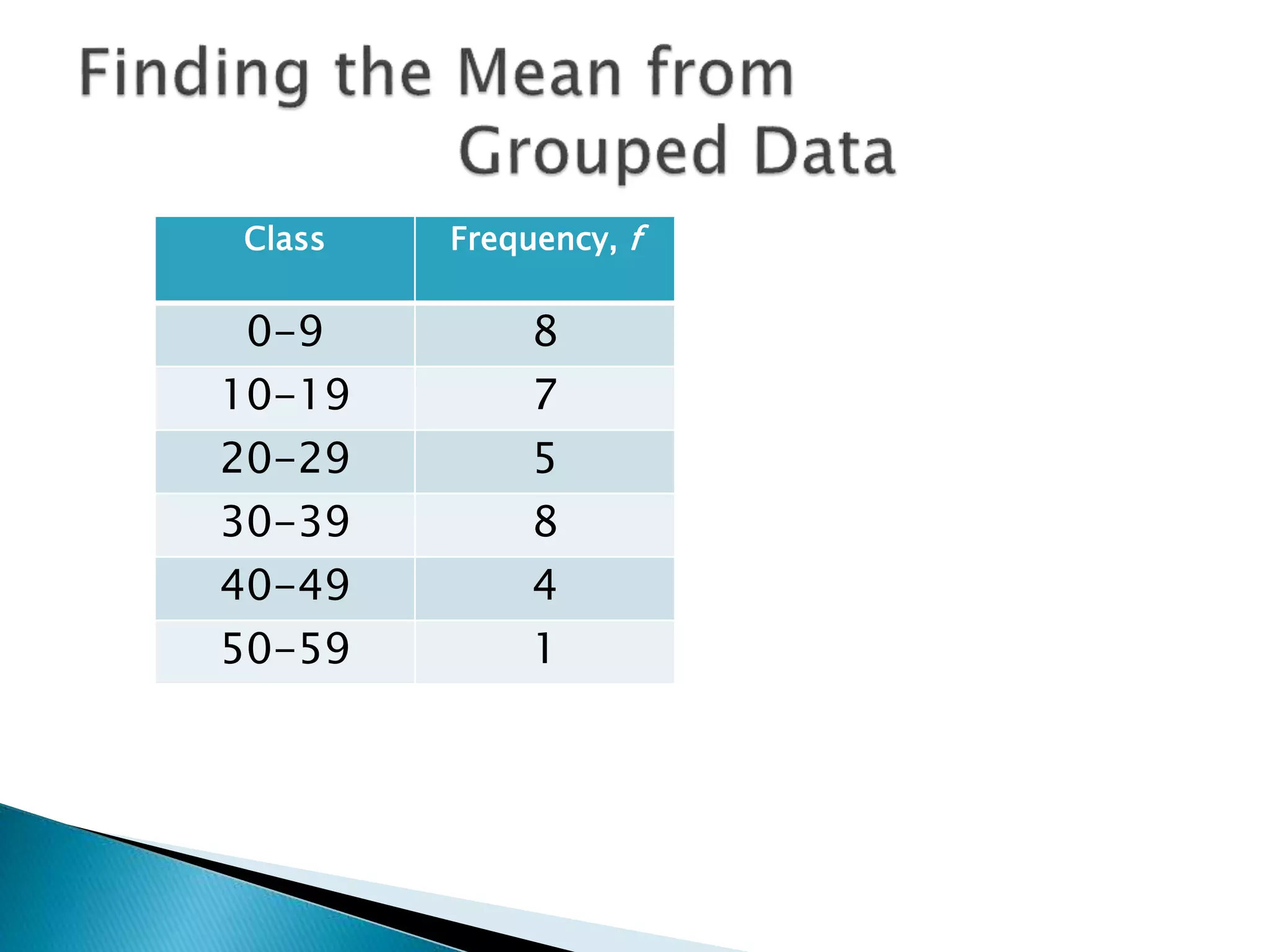 Finding the Mean from Grouped Data

| Class | Frequency, $f$ |
|---|---|
| 0–9 | 8 |
| 10–19 | 7 |
| 20–29 | 5 |
| 30–39 | 8 |
| 40–49 | 4 |
| 50–59 | 1 |